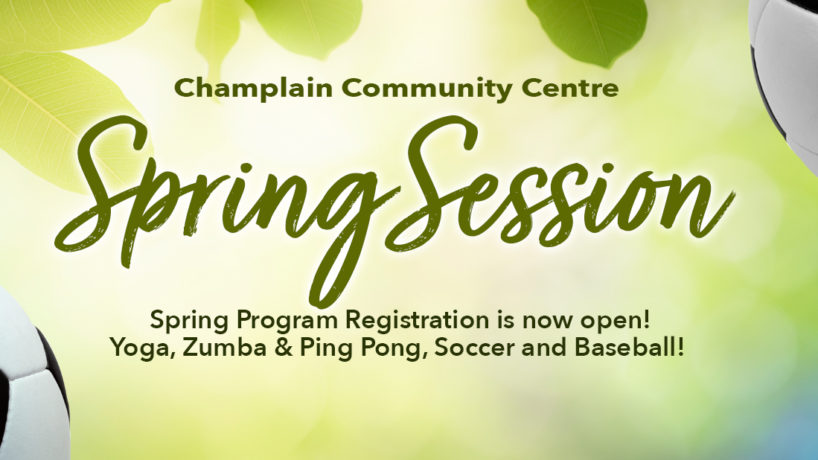 Champlain Community Centre

Spring Session

Spring Program Registration is now open!
Yoga, Zumba & Ping Pong, Soccer and Baseball!